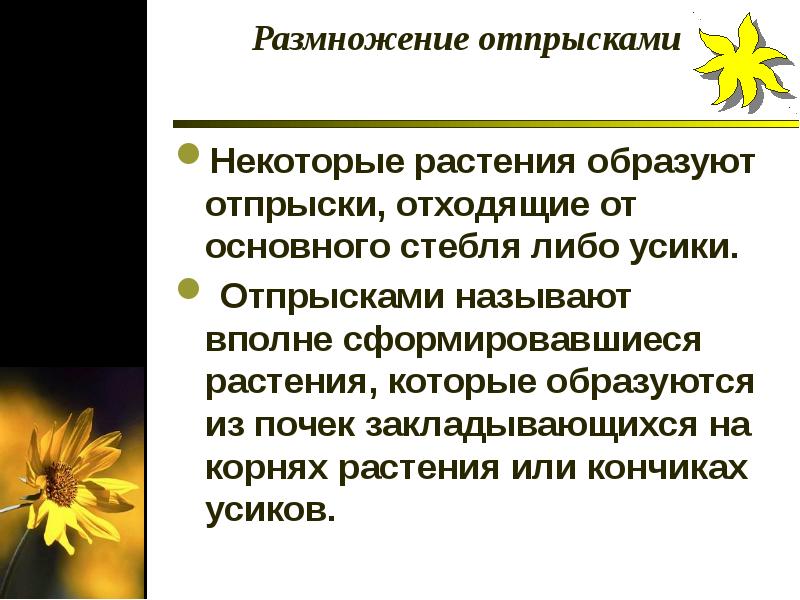 Размножение отпрысками

Некоторые растения образуют отпрыски, отходящие от основного стебля либо усики.

Отпрысками называют вполне сформировавшиеся растения, которые образуются из почек закладывающихся на корнях растения или кончиках усиков.